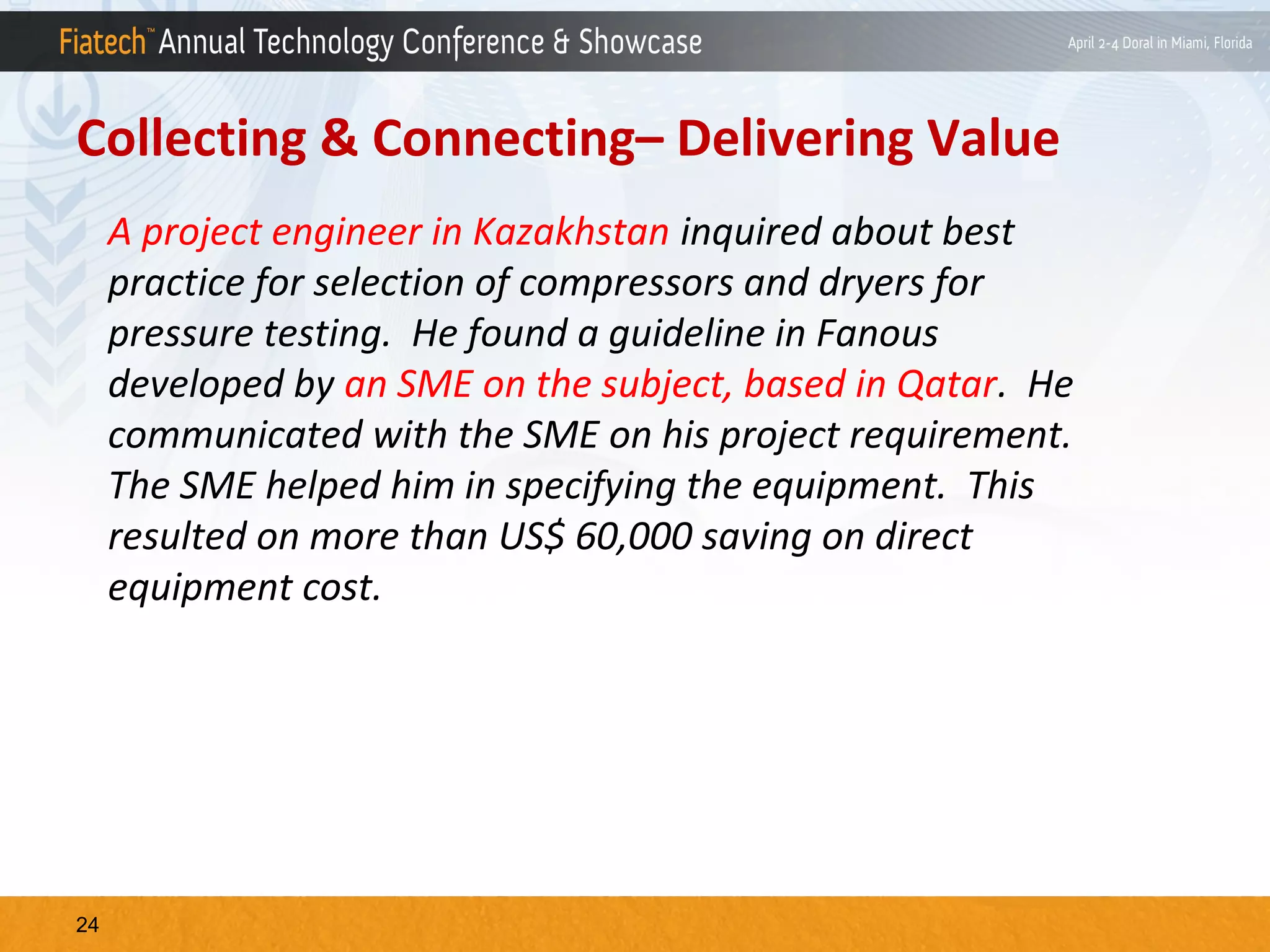 Fiatech™ Annual Technology Conference & Showcase

April 2-4 Doral in Miami, Florida

Collecting & Connecting– Delivering Value

A project engineer in Kazakhstan inquired about best practice for selection of compressors and dryers for pressure testing. He found a guideline in Fanous developed by an SME on the subject, based in Qatar. He communicated with the SME on his project requirement. The SME helped him in specifying the equipment. This resulted on more than US$ 60,000 saving on direct equipment cost.

24